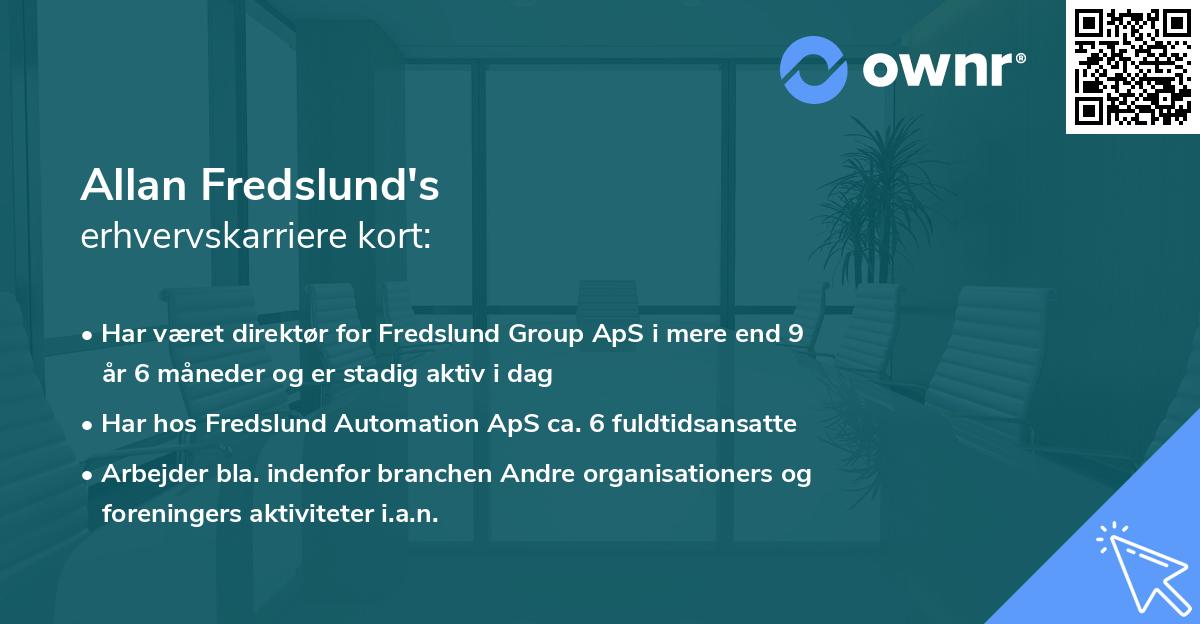 ownr®

Allan Fredslund's
erhvervskarriere kort:

• Har været direktør for Fredslund Group ApS i mere end 9 år 6 måneder og er stadig aktiv i dag
• Har hos Fredslund Automation ApS ca. 6 fuldtidsansatte
• Arbejder bla. indenfor branchen Andre organisationers og foreningers aktiviteter i.a.n.